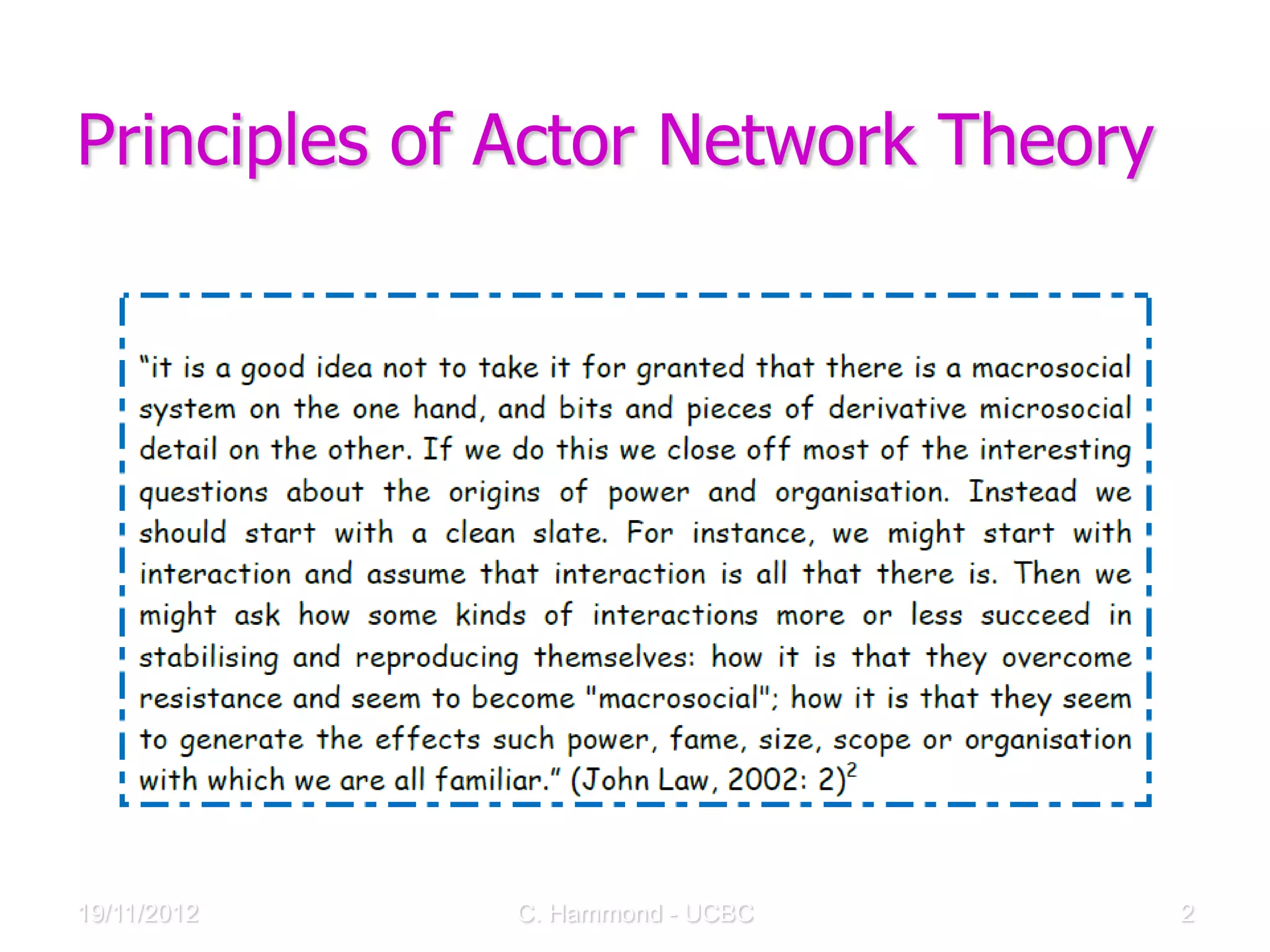 Principles of Actor Network Theory

“it is a good idea not to take it for granted that there is a macrosocial system on the one hand, and bits and pieces of derivative microsocial detail on the other. If we do this we close off most of the interesting questions about the origins of power and organisation. Instead we should start with a clean slate. For instance, we might start with interaction and assume that interaction is all that there is. Then we might ask how some kinds of interactions more or less succeed in stabilising and reproducing themselves: how it is that they overcome resistance and seem to become "macrosocial"; how it is that they seem to generate the effects such power, fame, size, scope or organisation with which we are all familiar.” (John Law, 2002: 2)$^2$

19/11/2012 C. Hammond - UCBC 2